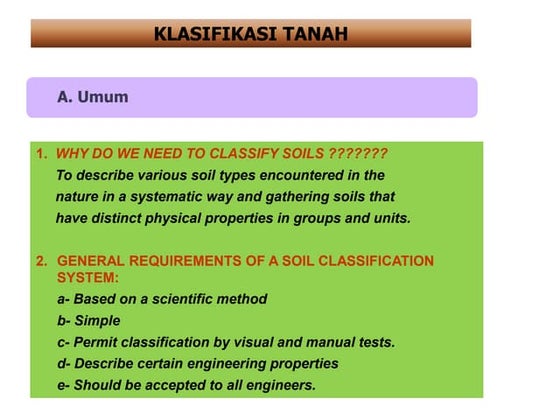 KLASIFIKASI TANAH

A. Umum

1. WHY DO WE NEED TO CLASSIFY SOILS ???????
To describe various soil types encountered in the nature in a systematic way and gathering soils that have distinct physical properties in groups and units.

2. GENERAL REQUIREMENTS OF A SOIL CLASSIFICATION SYSTEM:
a- Based on a scientific method
b- Simple
c- Permit classification by visual and manual tests.
d- Describe certain engineering properties
e- Should be accepted to all engineers.